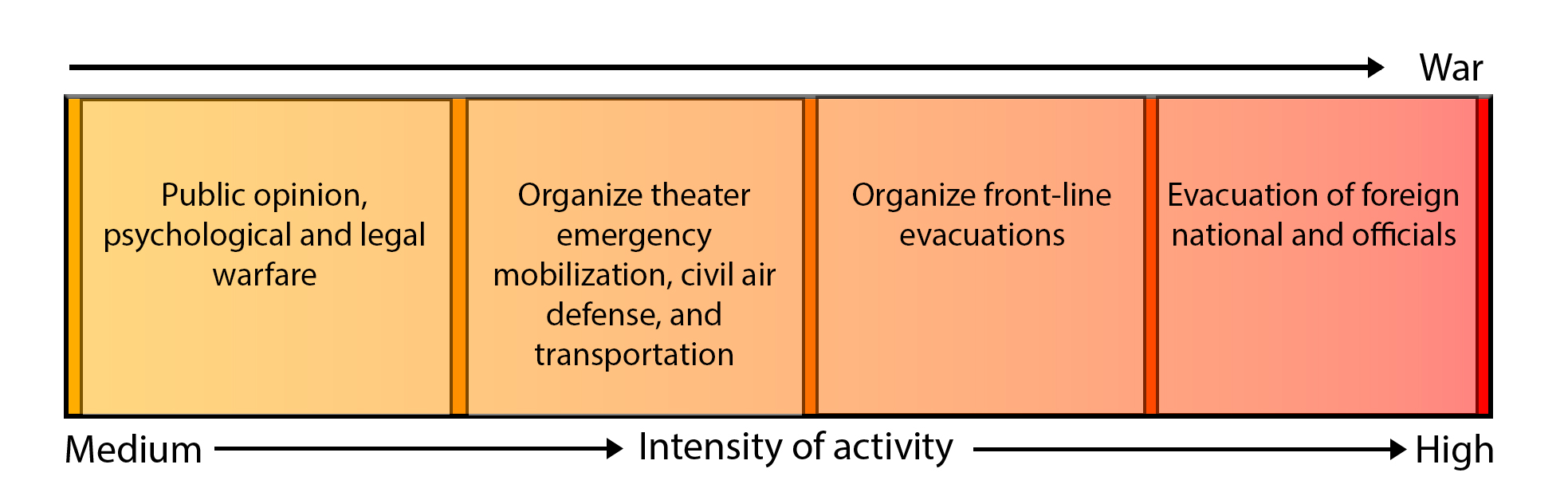 War

Public opinion, psychological and legal warfare

Organize theater emergency mobilization, civil air defense, and transportation

Organize front-line evacuations

Evacuation of foreign national and officials

Medium

Intensity of activity

High